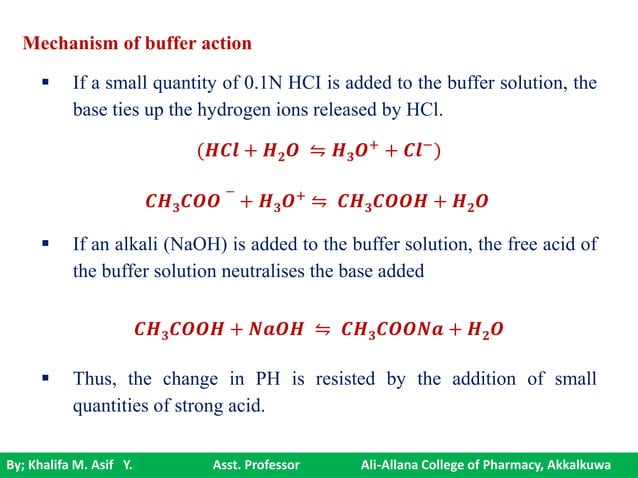 Mechanism of buffer action

▪ If a small quantity of 0.1N HCI is added to the buffer solution, the base ties up the hydrogen ions released by HCl.

$(HCl + H_2O \leftrightharpoons H_3O^+ + Cl^-)$

$CH_3COO^- + H_3O^+ \leftrightharpoons CH_3COOH + H_2O$

▪ If an alkali (NaOH) is added to the buffer solution, the free acid of the buffer solution neutralises the base added

$CH_3COOH + NaOH \leftrightharpoons CH_3COONa + H_2O$

▪ Thus, the change in PH is resisted by the addition of small quantities of strong acid.

By; Khalifa M. Asif Y. Asst. Professor Ali-Allana College of Pharmacy, Akkalkuwa